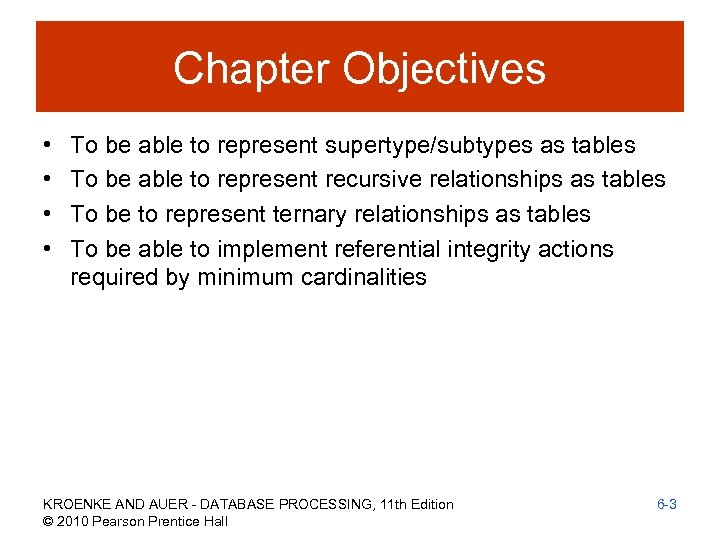 Chapter Objectives

• To be able to represent supertype/subtypes as tables
• To be able to represent recursive relationships as tables
• To be to represent ternary relationships as tables
• To be able to implement referential integrity actions required by minimum cardinalities

KROENKE AND AUER - DATABASE PROCESSING, 11th Edition
© 2010 Pearson Prentice Hall

6-3